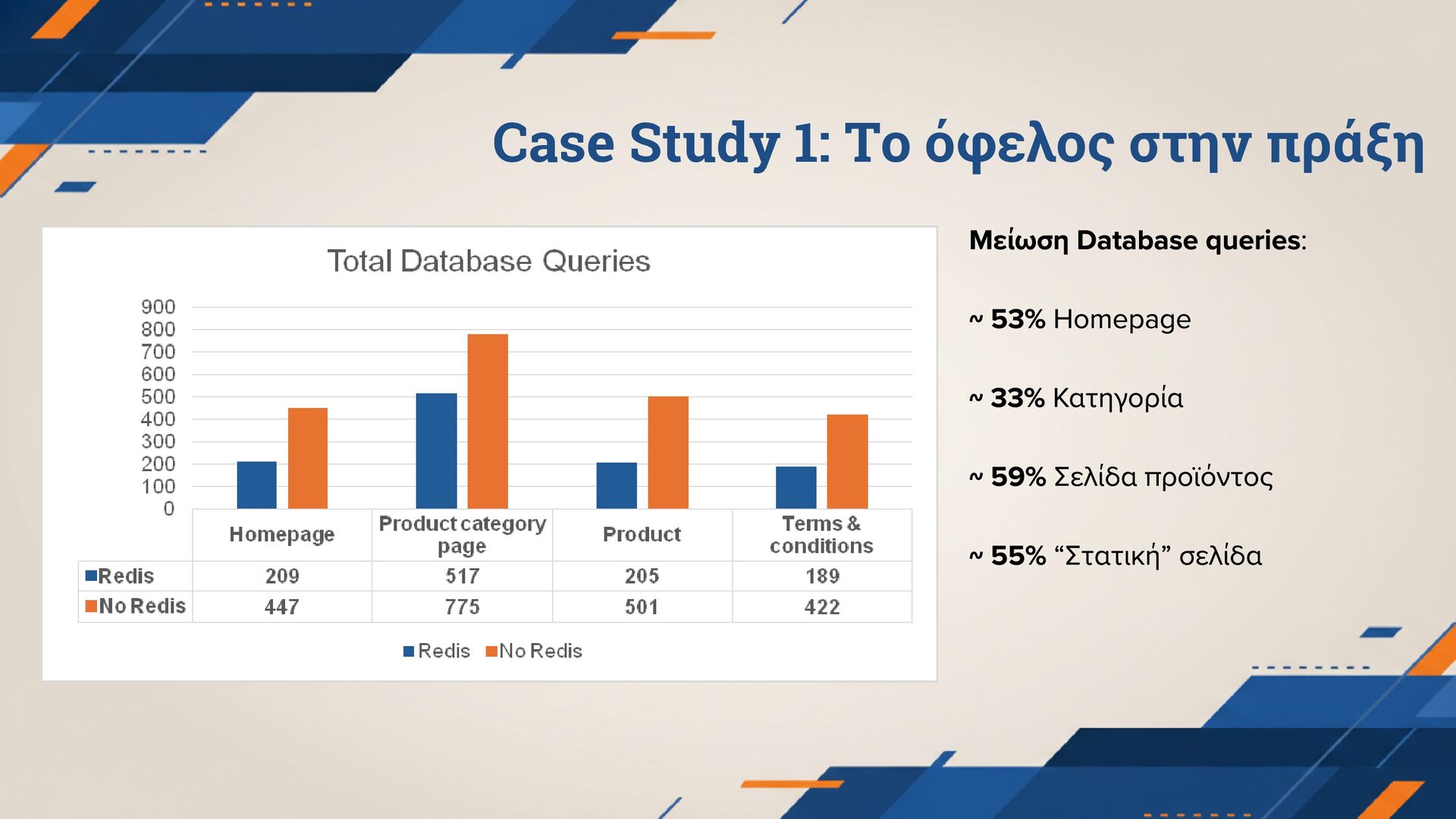 Case Study 1: Το όφελος στην πράξη

Total Database Queries

900
800
700
600
500
400
300
200
100
0

| | Homepage | Product category page | Product | Terms & conditions |
|---|---|---|---|---|
| Redis | 209 | 517 | 205 | 189 |
| No Redis | 447 | 775 | 501 | 422 |

Redis No Redis

Μείωση Database queries:

~ 53% Homepage

~ 33% Κατηγορία

~ 59% Σελίδα προϊόντος

~ 55% “Στατική” σελίδα